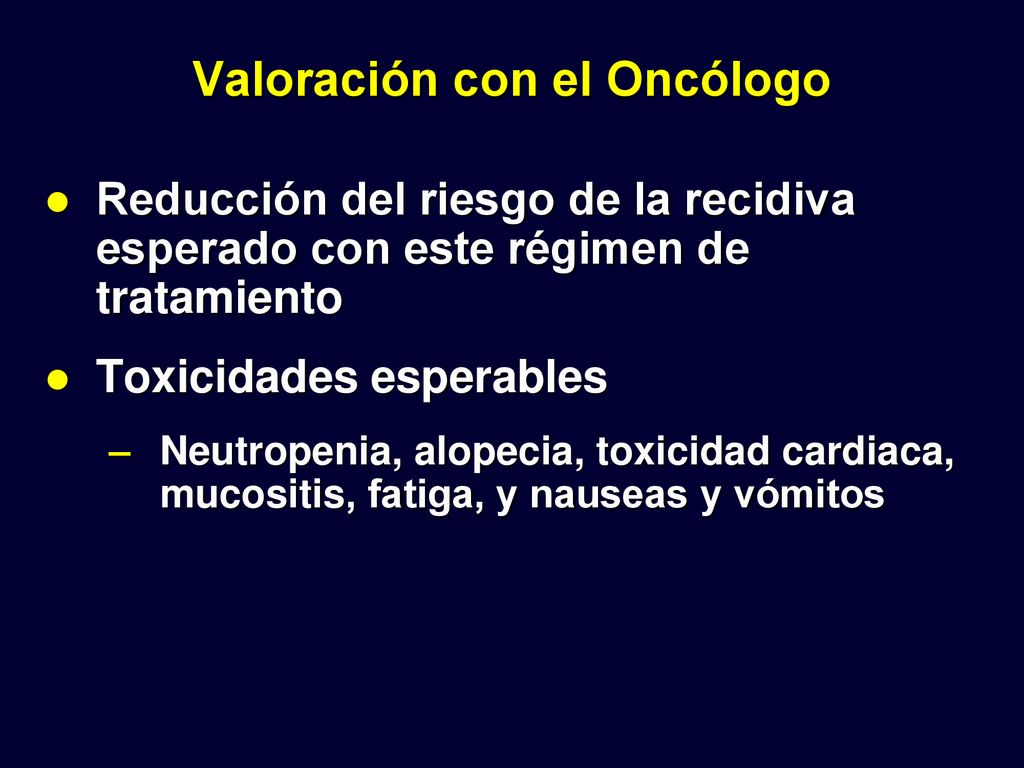 Valoración con el Oncólogo

● Reducción del riesgo de la recidiva esperado con este régimen de tratamiento

● Toxicidades esperables

– Neutropenia, alopecia, toxicidad cardiaca, mucositis, fatiga, y nauseas y vómitos